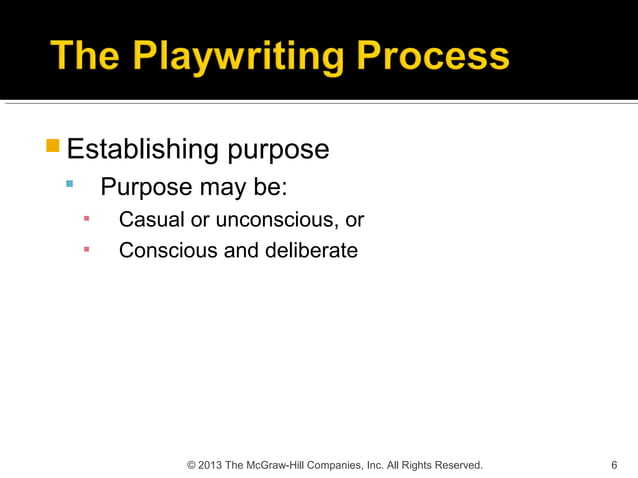 The Playwriting Process

Establishing purpose

Purpose may be:

Casual or unconscious, or

Conscious and deliberate

© 2013 The McGraw-Hill Companies, Inc. All Rights Reserved.

6